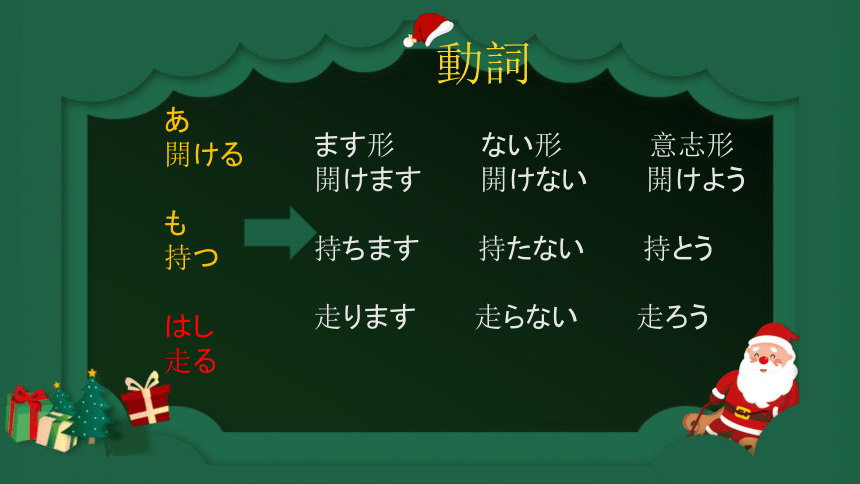 動詞

あ
開ける

も
持つ

はし
走る

| ます形 | ない形 | 意志形 |
|---|---|---|
| 開けます | 開けない | 開けよう |
| 持ちます | 持たない | 持とう |
| 走ります | 走らない | 走ろう |